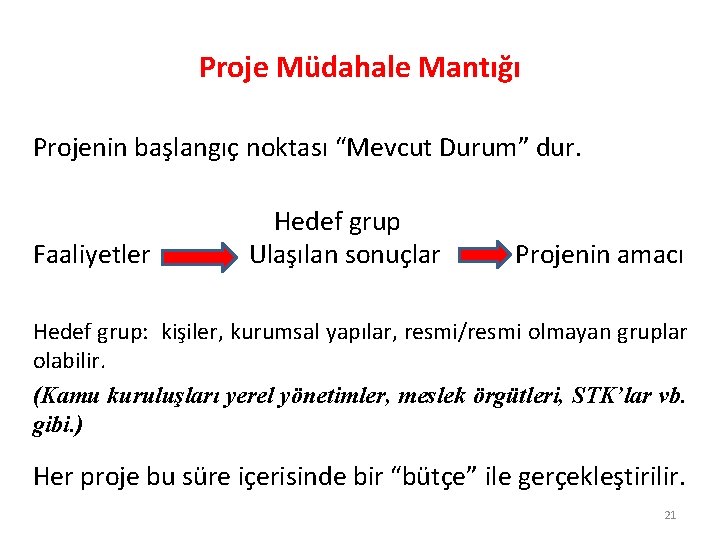 Proje Müdahale Mantığı

Projenin başlangıç noktası “Mevcut Durum” dur.

Hedef grup
Faaliyetler Ulaşılan sonuçlar Projenin amacı

Hedef grup: kişiler, kurumsal yapılar, resmi/resmi olmayan gruplar olabilir.

(Kamu kuruluşları yerel yönetimler, meslek örgütleri, STK’lar vb. gibi.)

Her proje bu süre içerisinde bir “bütçe” ile gerçekleştirilir.

21